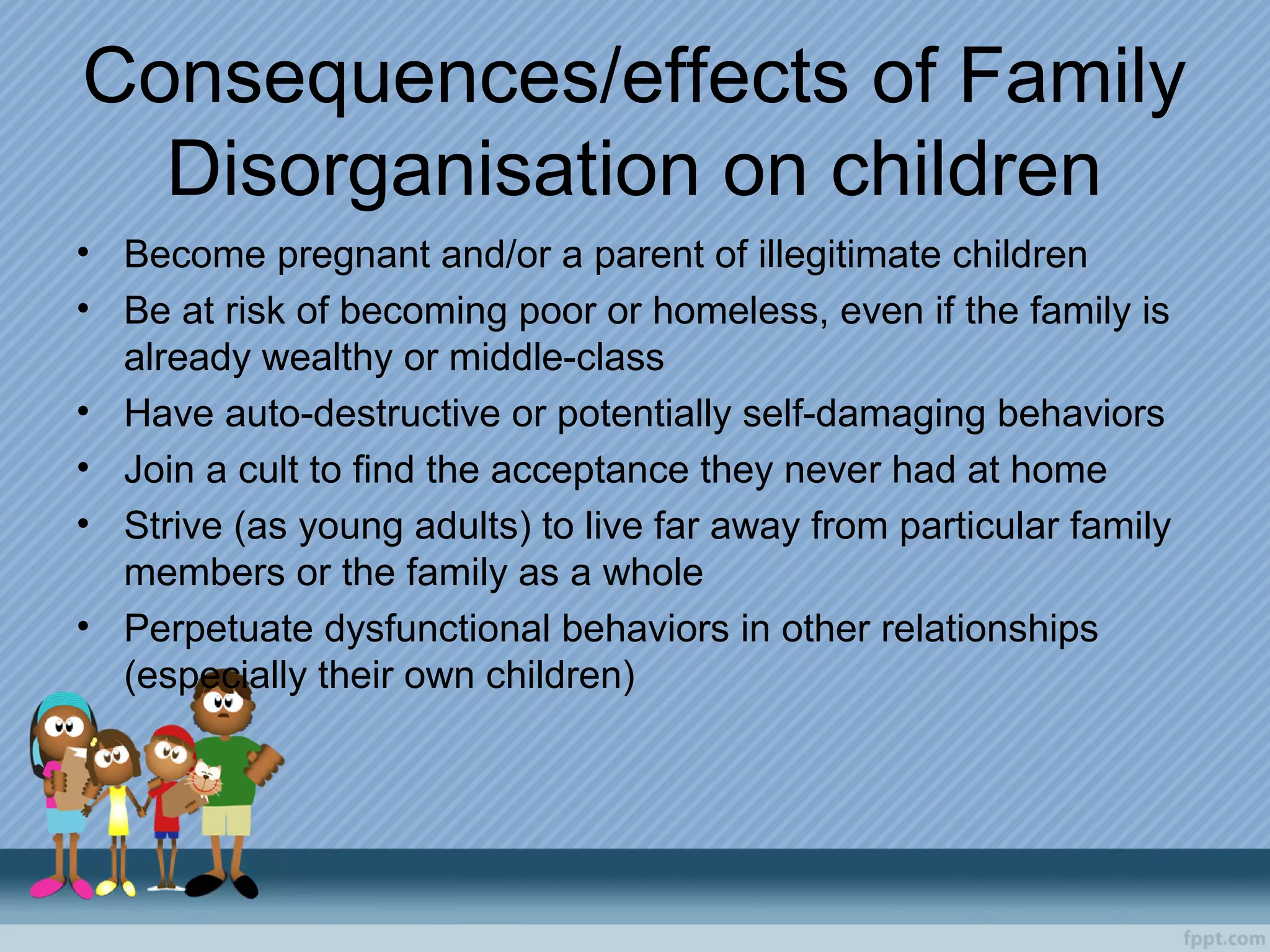 Consequences/effects of Family Disorganisation on children

• Become pregnant and/or a parent of illegitimate children
• Be at risk of becoming poor or homeless, even if the family is already wealthy or middle-class
• Have auto-destructive or potentially self-damaging behaviors
• Join a cult to find the acceptance they never had at home
• Strive (as young adults) to live far away from particular family members or the family as a whole
• Perpetuate dysfunctional behaviors in other relationships (especially their own children)

fppt.com